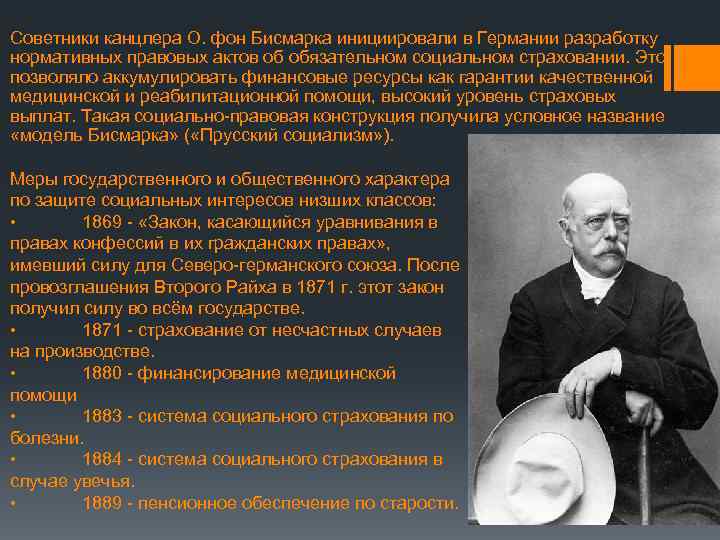 Советники канцлера О. фон Бисмарка инициировали в Германии разработку нормативных правовых актов об обязательном социальном страховании. Это позволяло аккумулировать финансовые ресурсы как гарантии качественной медицинской и реабилитационной помощи, высокий уровень страховых выплат. Такая социально-правовая конструкция получила условное название «модель Бисмарка» («Прусский социализм»).

Меры государственного и общественного характера по защите социальных интересов низших классов:
• 1869 - «Закон, касающийся уравнивания в правах конфессий в их гражданских правах», имевший силу для Северо-германского союза. После провозглашения Второго Райха в 1871 г. этот закон получил силу во всём государстве.
• 1871 - страхование от несчастных случаев на производстве.
• 1880 - финансирование медицинской помощи
• 1883 - система социального страхования по болезни.
• 1884 - система социального страхования в случае увечья.
• 1889 - пенсионное обеспечение по старости.